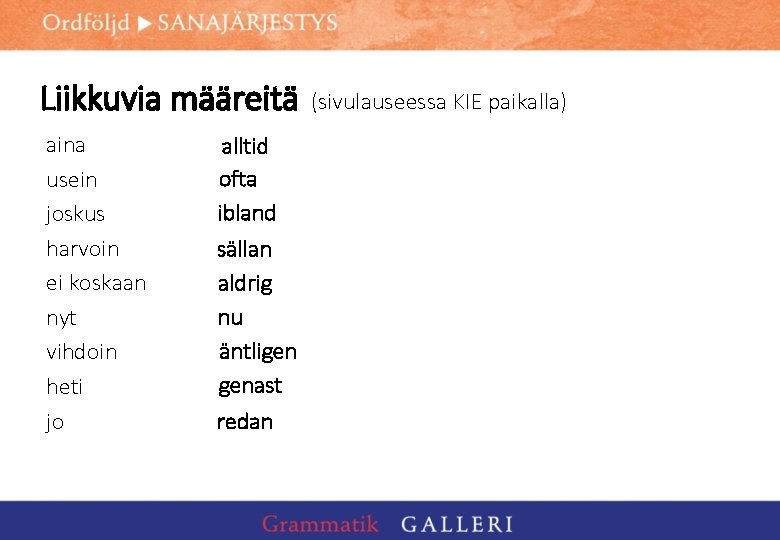 Ordföljd ▶ SANAJÄRJESTYS

Liikkuvia määreitä (sivulauseessa KIE paikalla)

| | |
|---|---|
| aina | alltid |
| usein | ofta |
| joskus | ibland |
| harvoin | sällan |
| ei koskaan | aldrig |
| nyt | nu |
| vihdoin | äntligen |
| heti | genast |
| jo | redan |

Grammatik GALLERI